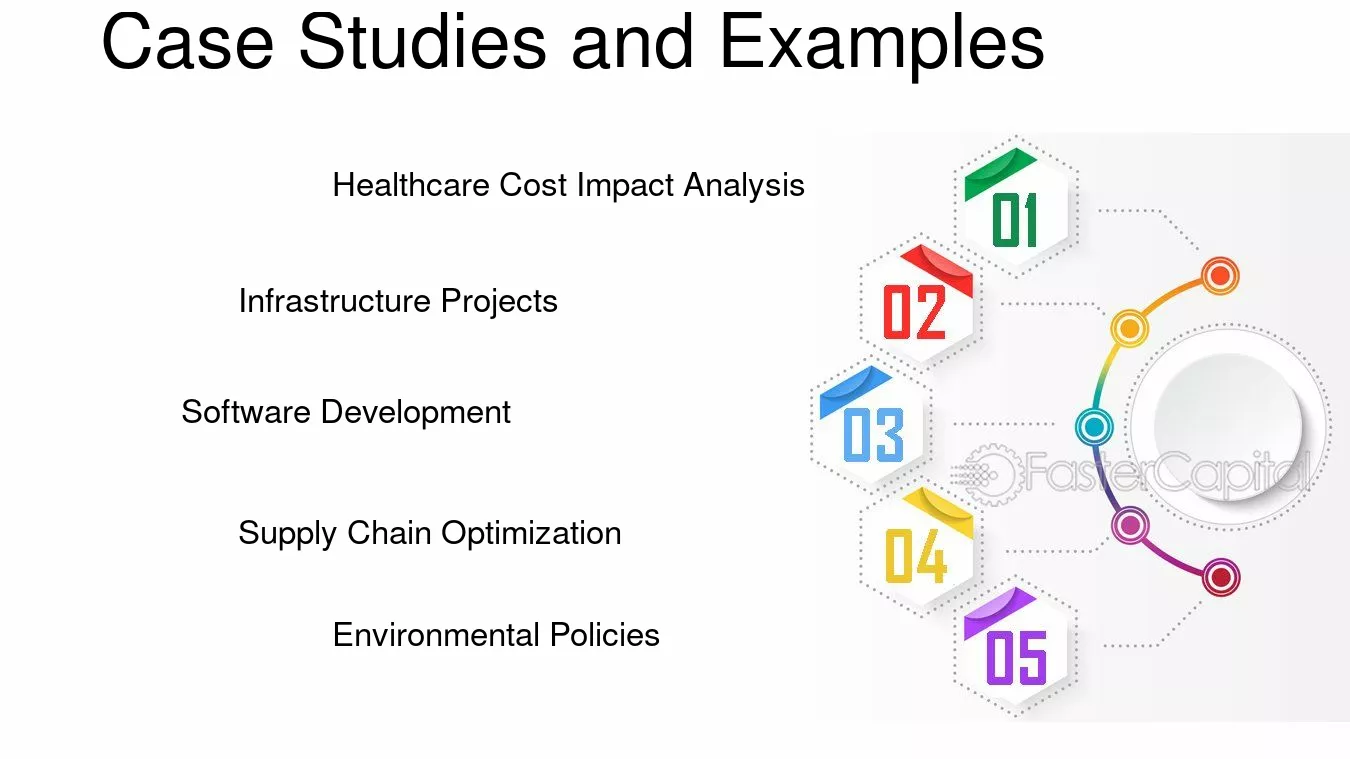 Case Studies and Examples

Healthcare Cost Impact Analysis

Infrastructure Projects

Software Development

Supply Chain Optimization

Environmental Policies

01

02

03

04

05

FasterCapital